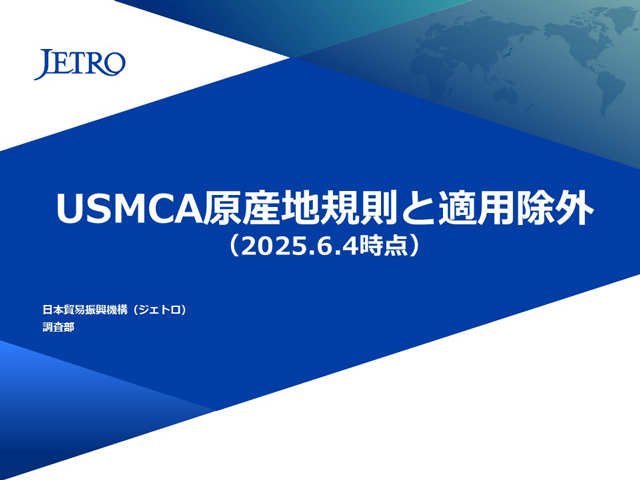 JETRO

USMCA原産地規則と適用除外
（2025.6.4時点）

日本貿易振興機構（ジェトロ）
調査部